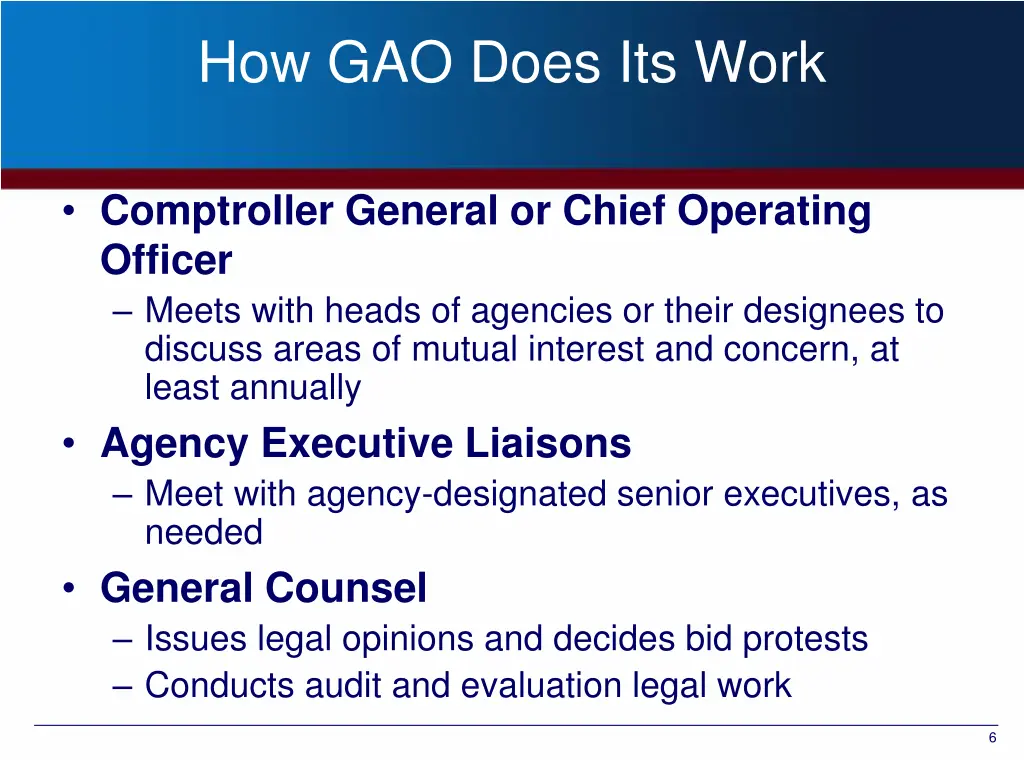 How GAO Does Its Work

• Comptroller General or Chief Operating Officer
– Meets with heads of agencies or their designees to discuss areas of mutual interest and concern, at least annually
• Agency Executive Liaisons
– Meet with agency-designated senior executives, as needed
• General Counsel
– Issues legal opinions and decides bid protests
– Conducts audit and evaluation legal work

6